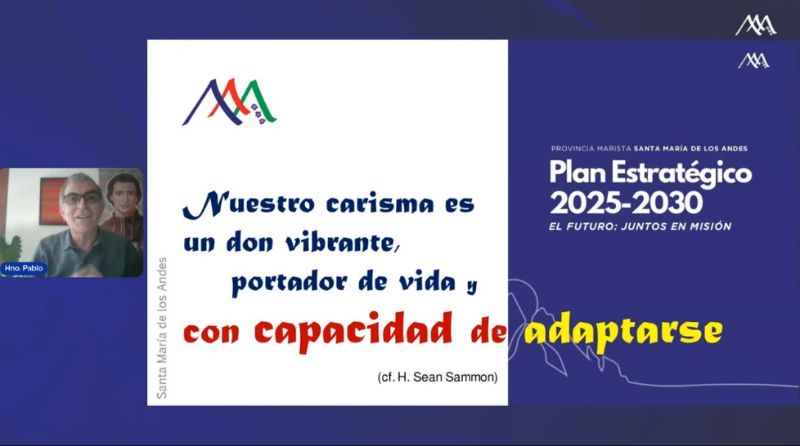 Hno. Pablo

Santa María de los Andes

Nuestro carisma es un don vibrante, portador de vida y con capacidad de adaptarse

(cf. H. Sean Sammon)

PROVINCIA MARISTA SANTA MARÍA DE LOS ANDES

Plan Estratégico 2025-2030

EL FUTURO: JUNTOS EN MISIÓN